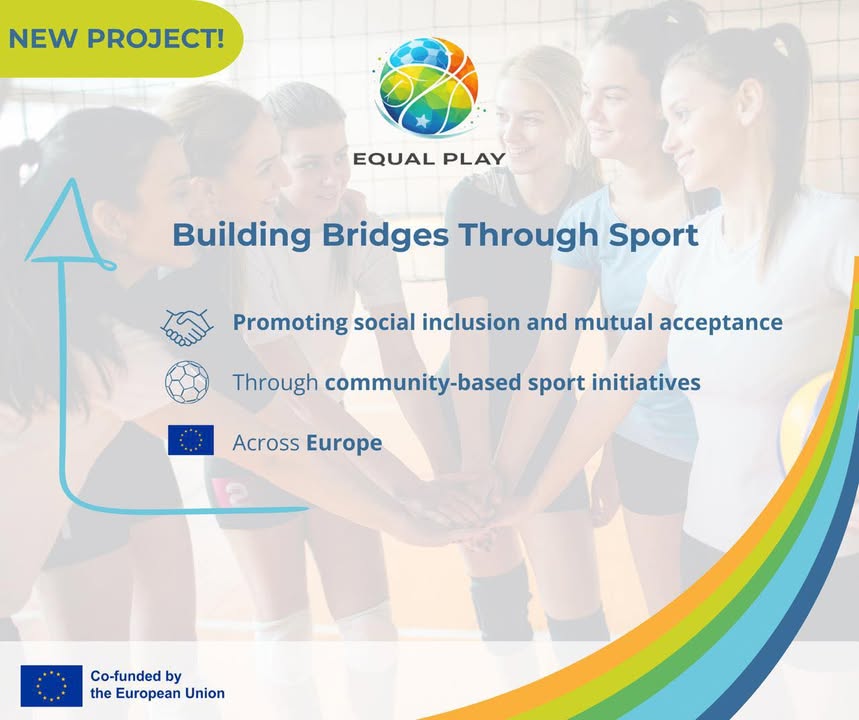 NEW PROJECT!

EQUAL PLAY

Building Bridges Through Sport

Promoting social inclusion and mutual acceptance

Through community-based sport initiatives

Across Europe

Co-funded by the European Union